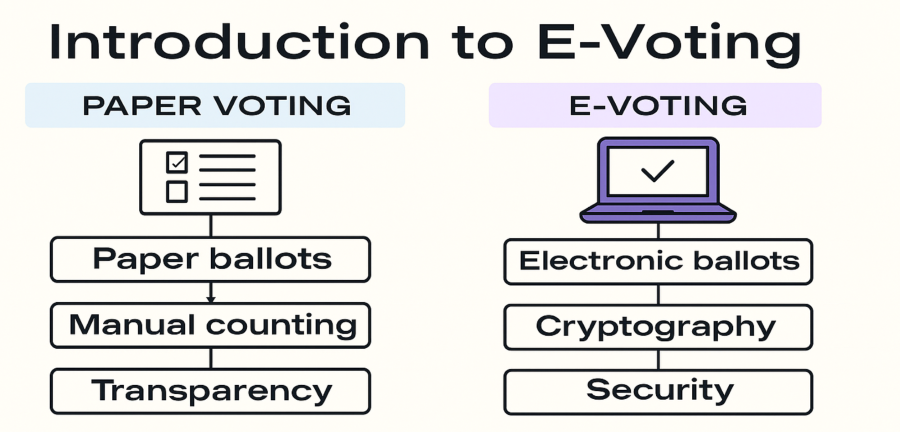 Introduction to E-Voting

PAPER VOTING

Paper ballots

Manual counting

Transparency

E-VOTING

Electronic ballots

Cryptography

Security